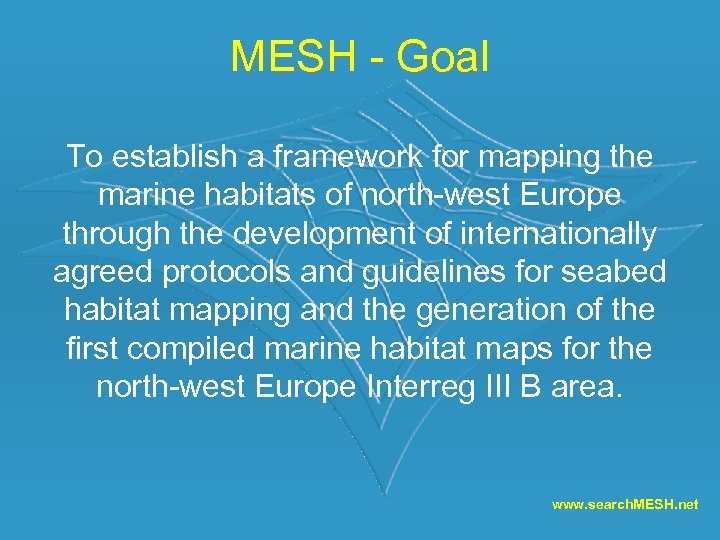 MESH - Goal

To establish a framework for mapping the marine habitats of north-west Europe through the development of internationally agreed protocols and guidelines for seabed habitat mapping and the generation of the first compiled marine habitat maps for the north-west Europe Interreg III B area.

www.searchMESH.net